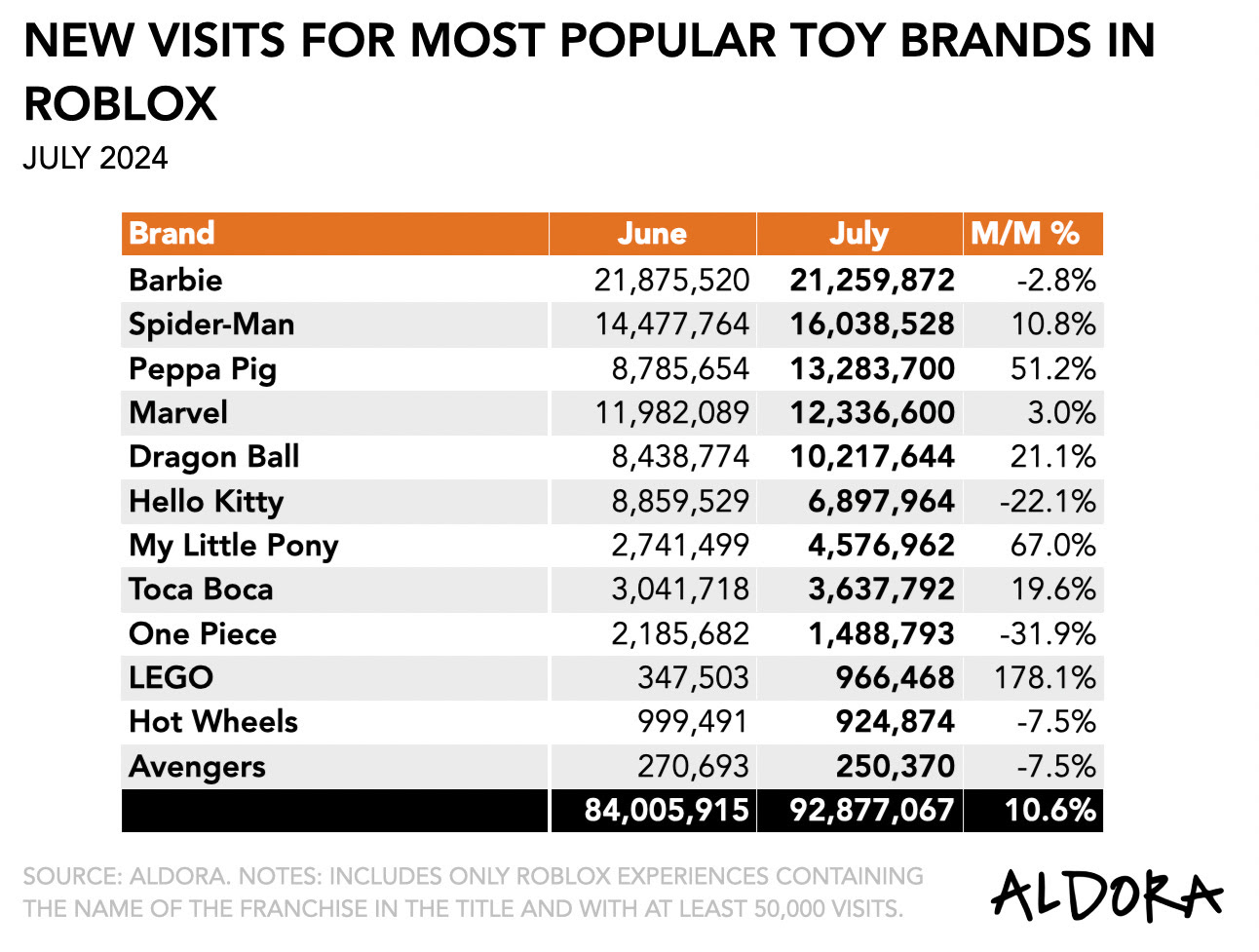 NEW VISITS FOR MOST POPULAR TOY BRANDS IN ROBLOX
JULY 2024

| Brand | June | July | M/M % |
|---|---|---|---|
| Barbie | 21,875,520 | 21,259,872 | -2.8% |
| Spider-Man | 14,477,764 | 16,038,528 | 10.8% |
| Peppa Pig | 8,785,654 | 13,283,700 | 51.2% |
| Marvel | 11,982,089 | 12,336,600 | 3.0% |
| Dragon Ball | 8,438,774 | 10,217,644 | 21.1% |
| Hello Kitty | 8,859,529 | 6,897,964 | -22.1% |
| My Little Pony | 2,741,499 | 4,576,962 | 67.0% |
| Toca Boca | 3,041,718 | 3,637,792 | 19.6% |
| One Piece | 2,185,682 | 1,488,793 | -31.9% |
| LEGO | 347,503 | 966,468 | 178.1% |
| Hot Wheels | 999,491 | 924,874 | -7.5% |
| Avengers | 270,693 | 250,370 | -7.5% |
| | 84,005,915 | 92,877,067 | 10.6% |

SOURCE: ALDORA. NOTES: INCLUDES ONLY ROBLOX EXPERIENCES CONTAINING THE NAME OF THE FRANCHISE IN THE TITLE AND WITH AT LEAST 50,000 VISITS.

ALDORA